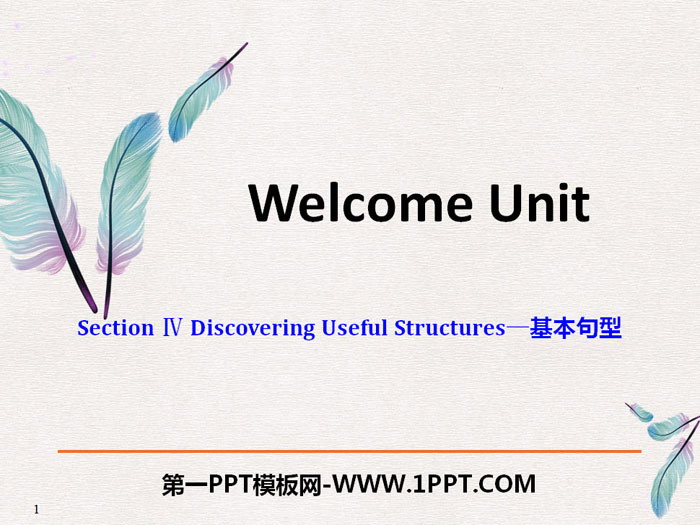 Welcome Unit

Section Ⅳ Discovering Useful Structures—基本句型

第一PPT模板网-WWW.1PPT.COM

1